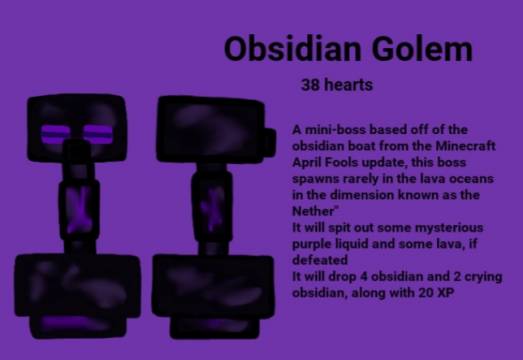 Obsidian Golem

38 hearts

A mini-boss based off of the obsidian boat from the Minecraft April Fools update, this boss spawns rarely in the lava oceans in the dimension known as the Nether"
It will spit out some mysterious purple liquid and some lava, if defeated
It will drop 4 obsidian and 2 crying obsidian, along with 20 XP